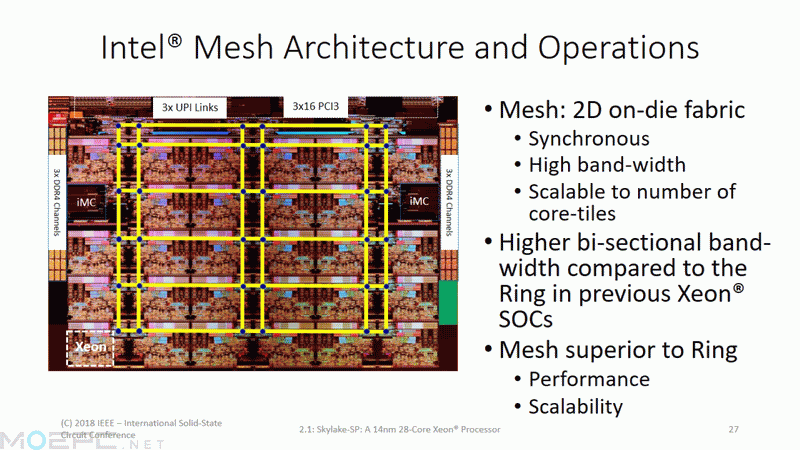 Intel® Mesh Architecture and Operations

3x UPI Links

3x16 PCI3

3x DDR4 Channels

iMC

iMC

3x DDR4 Channels

Xeon

• Mesh: 2D on-die fabric
  • Synchronous
  • High band-width
  • Scalable to number of core-tiles
• Higher bi-sectional band-width compared to the Ring in previous Xeon® SOCs
• Mesh superior to Ring
  • Performance
  • Scalability

(C) 2018 IEEE – International Solid-State Circuit Conference

2.1: Skylake-SP: A 14nm 28-Core Xeon® Processor

27

MOEPC.NET